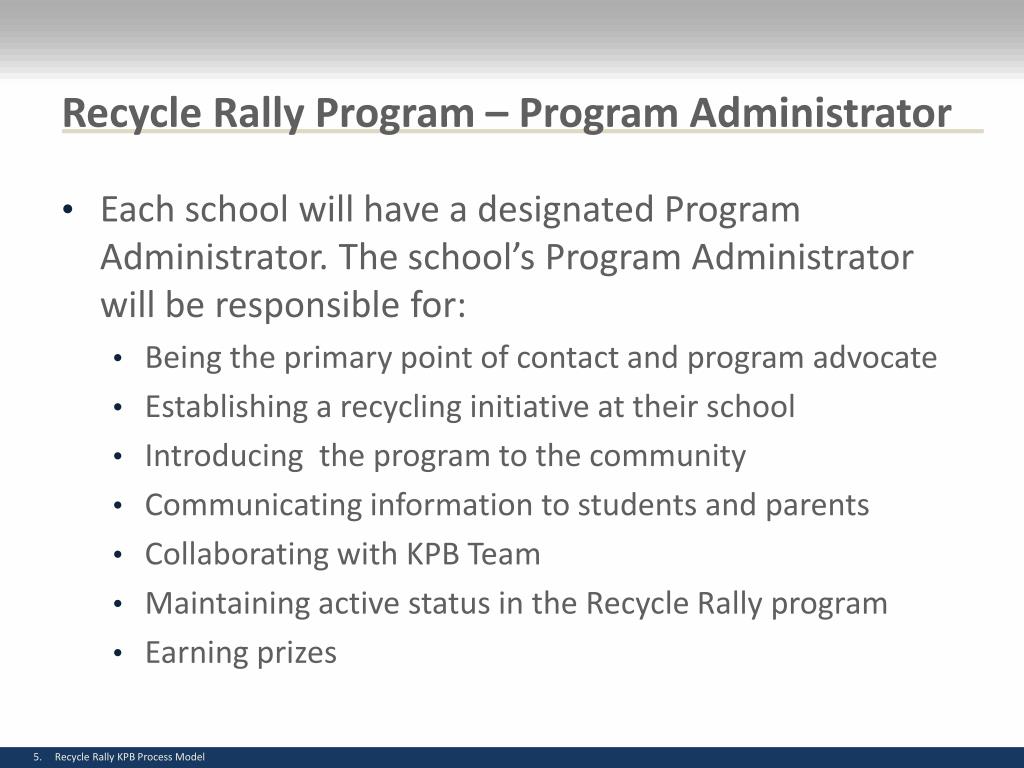 Recycle Rally Program – Program Administrator

• Each school will have a designated Program Administrator. The school's Program Administrator will be responsible for:
  • Being the primary point of contact and program advocate
  • Establishing a recycling initiative at their school
  • Introducing  the program to the community
  • Communicating information to students and parents
  • Collaborating with KPB Team
  • Maintaining active status in the Recycle Rally program
  • Earning prizes

5. Recycle Rally KPB Process Model